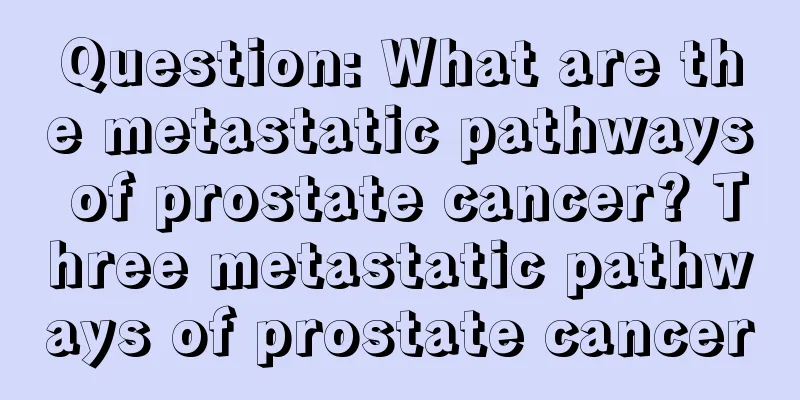 Question: What are the metastatic pathways of prostate cancer? Three metastatic pathways of prostate cancer